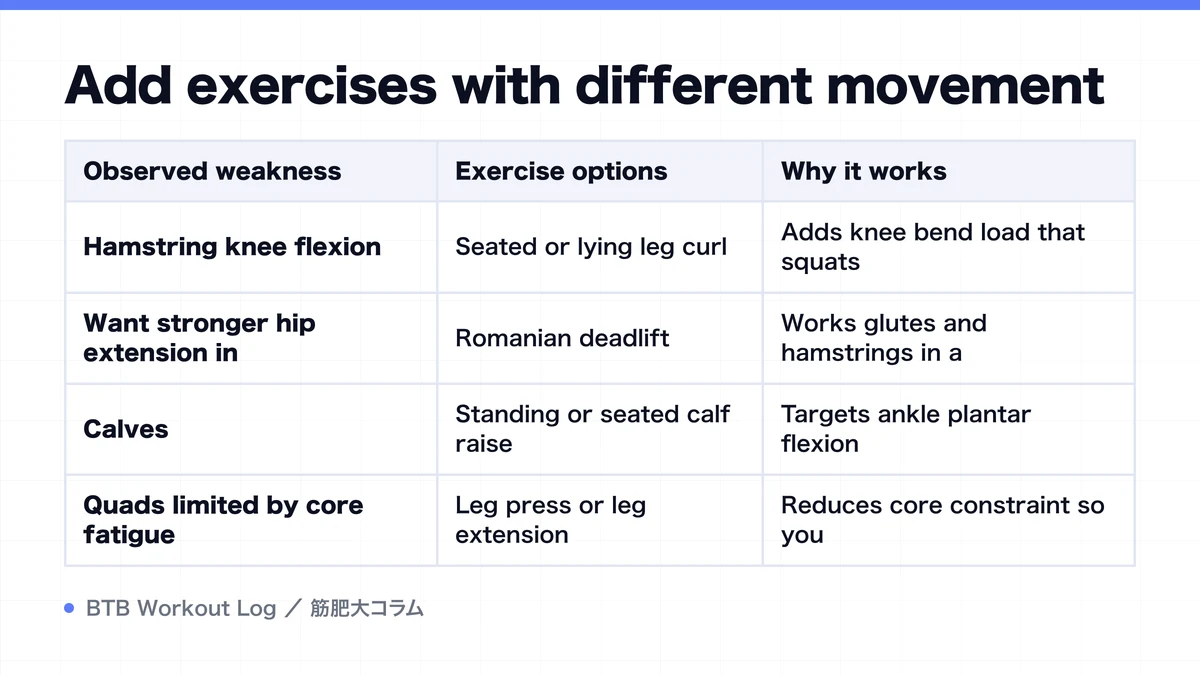 Add exercises with different movement

| Observed weakness | Exercise options | Why it works |
|---|---|---|
| Hamstring knee flexion | Seated or lying leg curl | Adds knee bend load that squats |
| Want stronger hip extension in | Romanian deadlift | Works glutes and hamstrings in a |
| Calves | Standing or seated calf raise | Targets ankle plantar flexion |
| Quads limited by core fatigue | Leg press or leg extension | Reduces core constraint so you |

BTB Workout Log ／ 筋肥大コラム